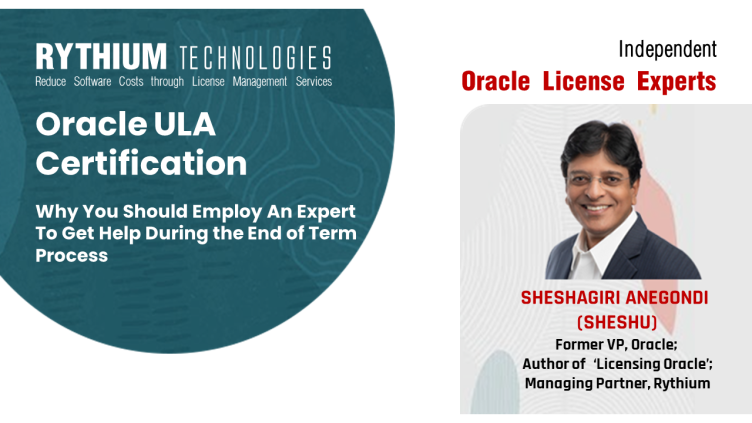 RYTHIUM TECHNOLOGIES
Reduce Software Costs through License Management Services

Oracle ULA Certification

Why You Should Employ An Expert To Get Help During the End of Term Process

Independent
Oracle License Experts

SHESHAGIRI ANEGONDI
(SHESHU)
Former VP, Oracle;
Author of 'Licensing Oracle';
Managing Partner, Rythium